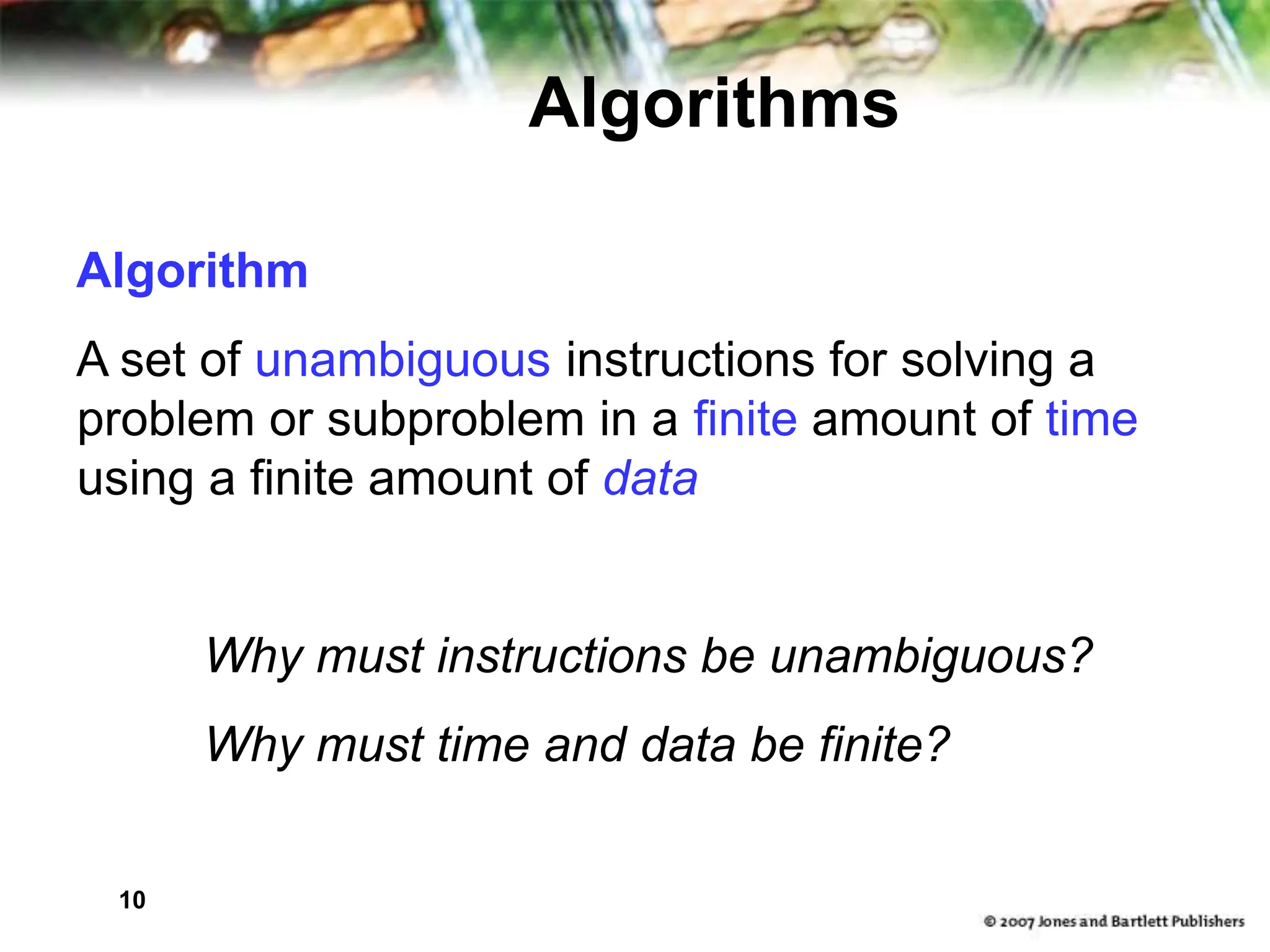 Algorithms

Algorithm

A set of unambiguous instructions for solving a problem or subproblem in a finite amount of time using a finite amount of data

Why must instructions be unambiguous?

Why must time and data be finite?

10

© 2007 Jones and Bartlett Publishers